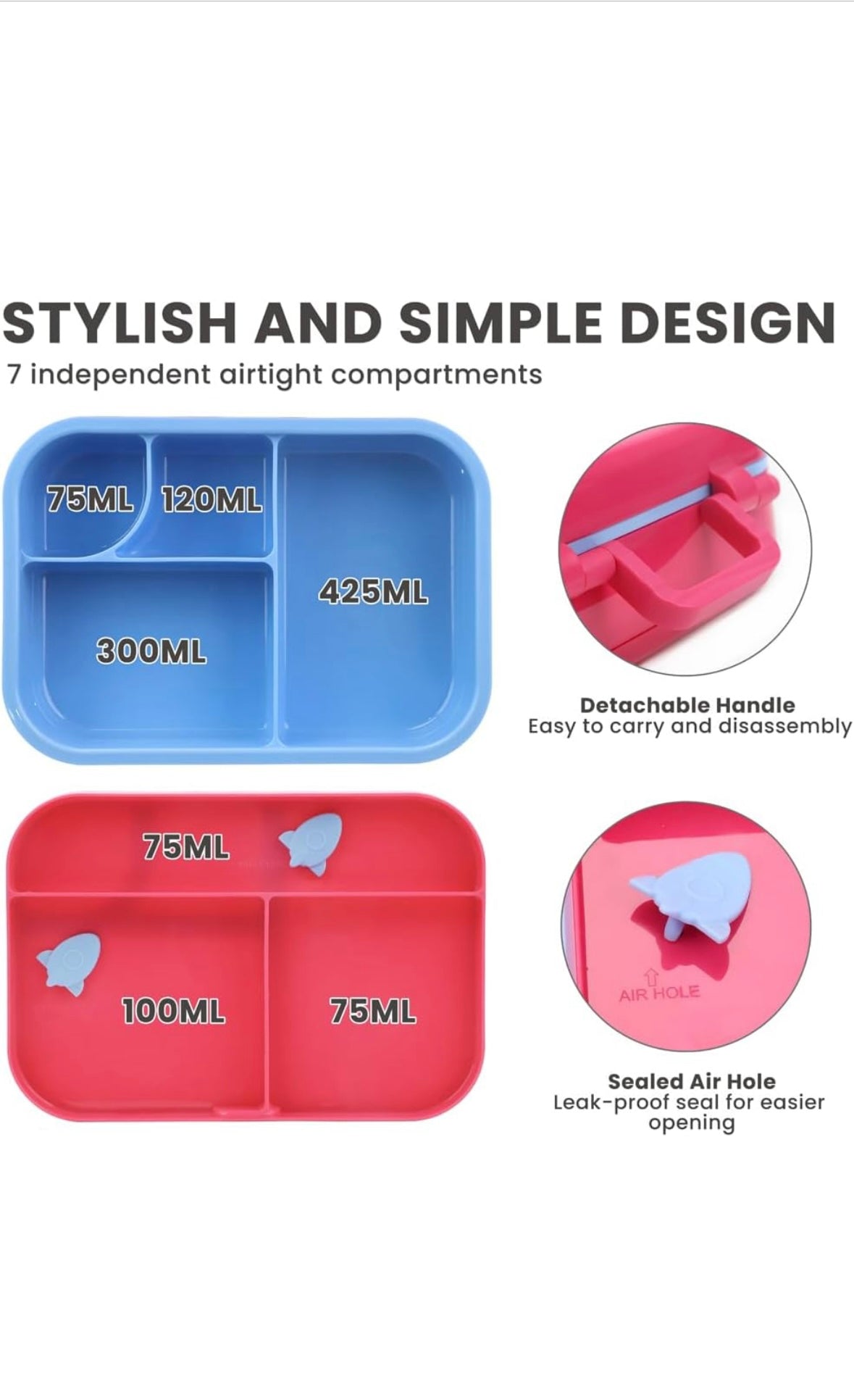 STYLISH AND SIMPLE DESIGN
7 independent airtight compartments

75ML 120ML

425ML

300ML

Detachable Handle
Easy to carry and disassembly

75ML

100ML

75ML

AIR HOLE

Sealed Air Hole
Leak-proof seal for easier opening